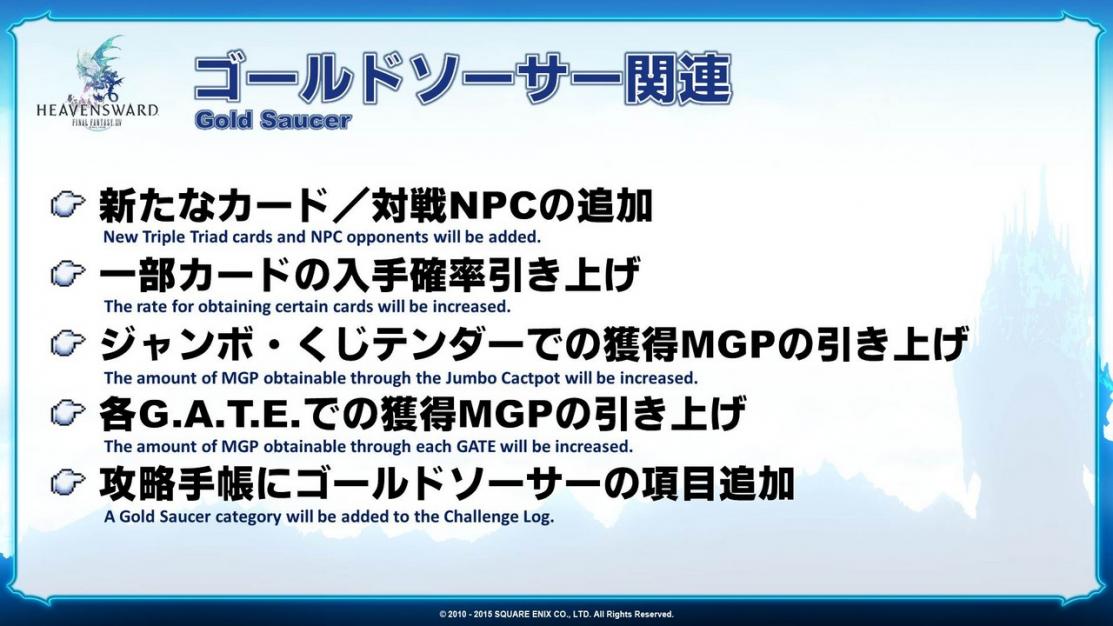 HEAVENSWARD
FINAL FANTASY XIV

ゴールドソーサー関連
Gold Saucer

新たなカード／対戦NPCの追加
New Triple Triad cards and NPC opponents will be added.

一部カードの入手確率引き上げ
The rate for obtaining certain cards will be increased.

ジャンボ・くじテンダーでの獲得MGPの引き上げ
The amount of MGP obtainable through the Jumbo Cactpot will be increased.

各G.A.T.E.での獲得MGPの引き上げ
The amount of MGP obtainable through each GATE will be increased.

攻略手帳にゴールドソーサーの項目追加
A Gold Saucer category will be added to the Challenge Log.

© 2010 - 2015 SQUARE ENIX CO., LTD. All Rights Reserved.